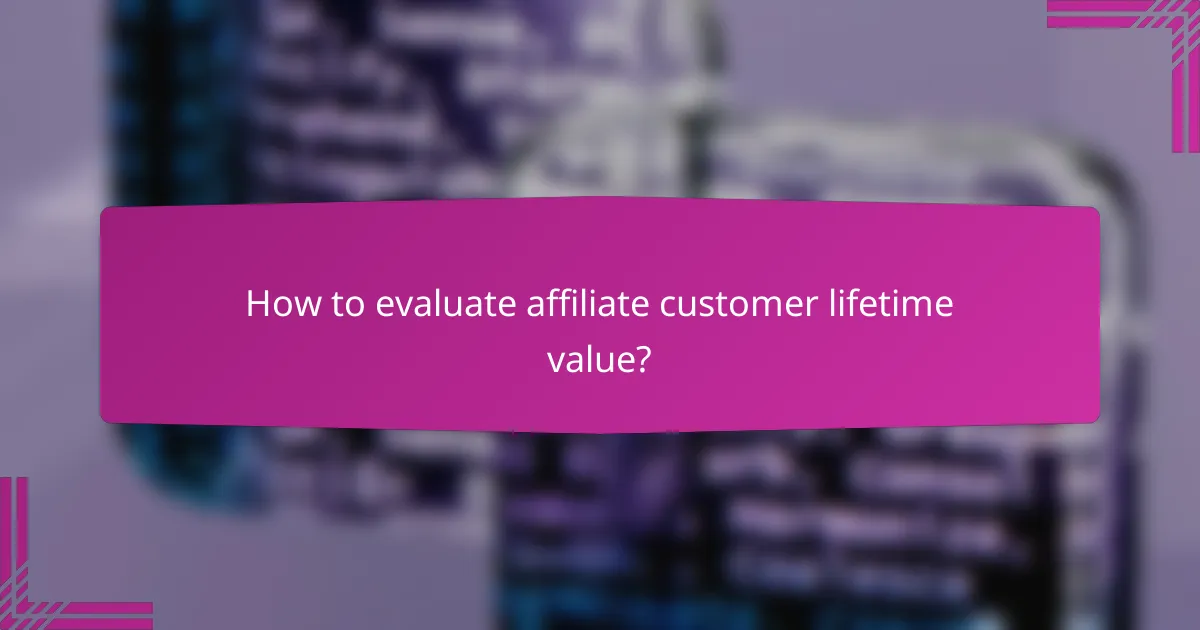 How to evaluate affiliate customer lifetime value?